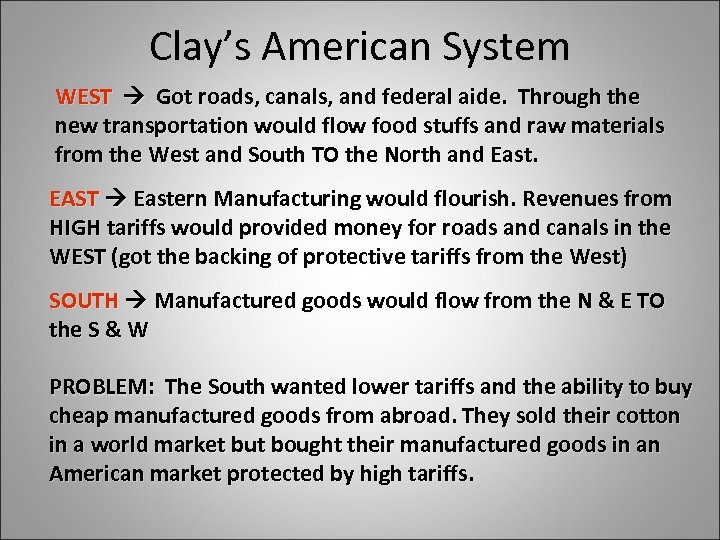 Clay's American System

WEST → Got roads, canals, and federal aide. Through the new transportation would flow food stuffs and raw materials from the West and South TO the North and East.

EAST → Eastern Manufacturing would flourish. Revenues from HIGH tariffs would provided money for roads and canals in the WEST (got the backing of protective tariffs from the West)

SOUTH → Manufactured goods would flow from the N & E TO the S & W

PROBLEM: The South wanted lower tariffs and the ability to buy cheap manufactured goods from abroad. They sold their cotton in a world market but bought their manufactured goods in an American market protected by high tariffs.